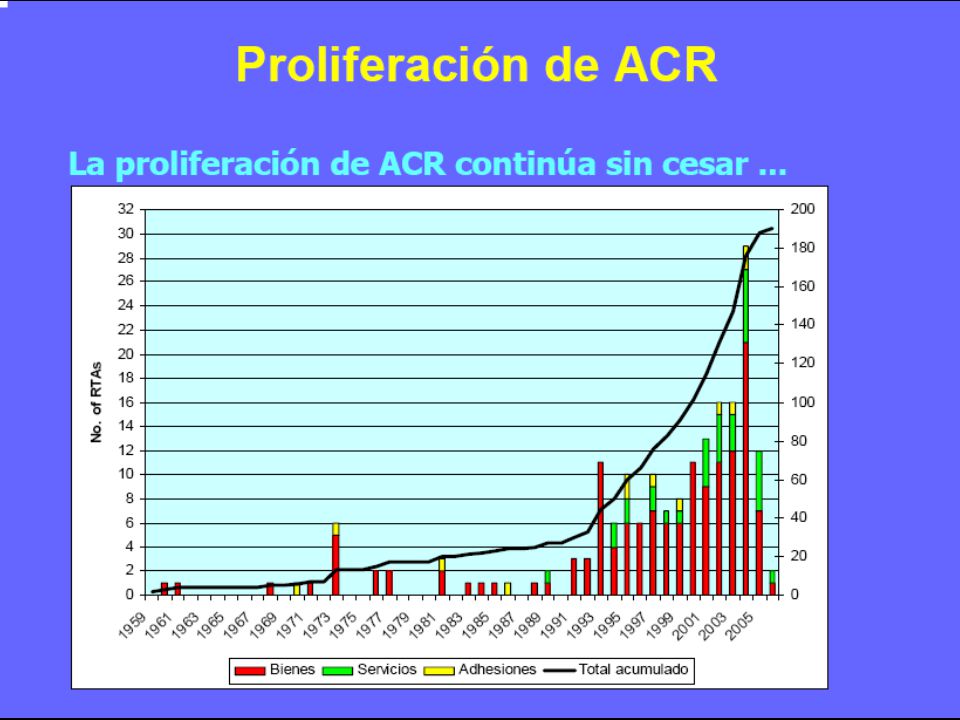 Proliferación de ACR

La proliferación de ACR continúa sin cesar ...

No. of RTAs

32
30
28
26
24
22
20
18
16
14
12
10
8
6
4
2
0

200
180
160
140
120
100
80
60
40
20
0

1959 1961 1963 1965 1967 1969 1971 1973 1975 1977 1979 1981 1983 1985 1987 1989 1991 1993 1995 1997 1999 2001 2003 2005

Bienes Servicios Adhesiones Total acumulado